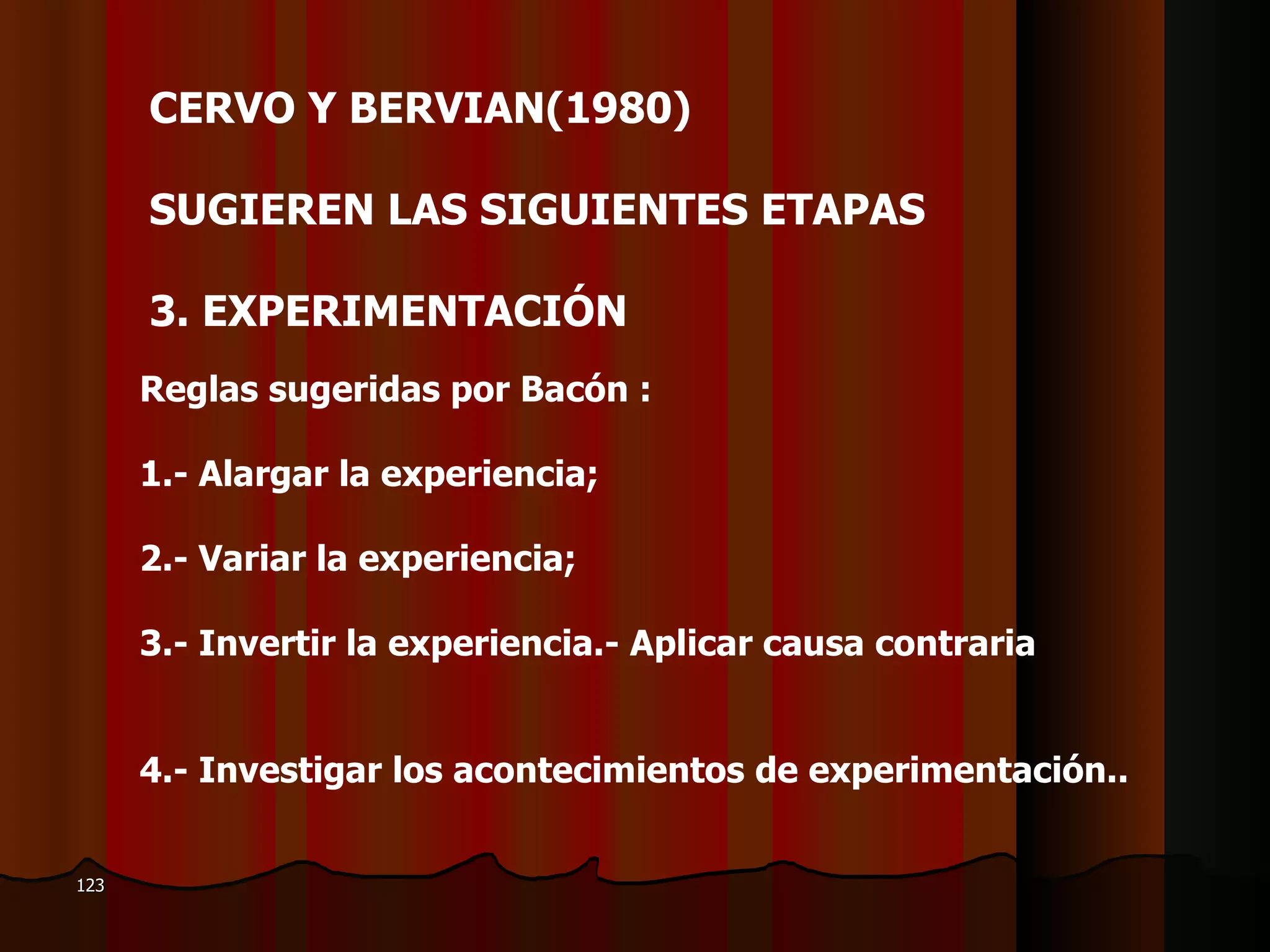 CERVO Y BERVIAN(1980)

SUGIEREN LAS SIGUIENTES ETAPAS

3. EXPERIMENTACIÓN

Reglas sugeridas por Bacón :

1.- Alargar la experiencia;

2.- Variar la experiencia;

3.- Invertir la experiencia.- Aplicar causa contraria

4.- Investigar los acontecimientos de experimentación..

123